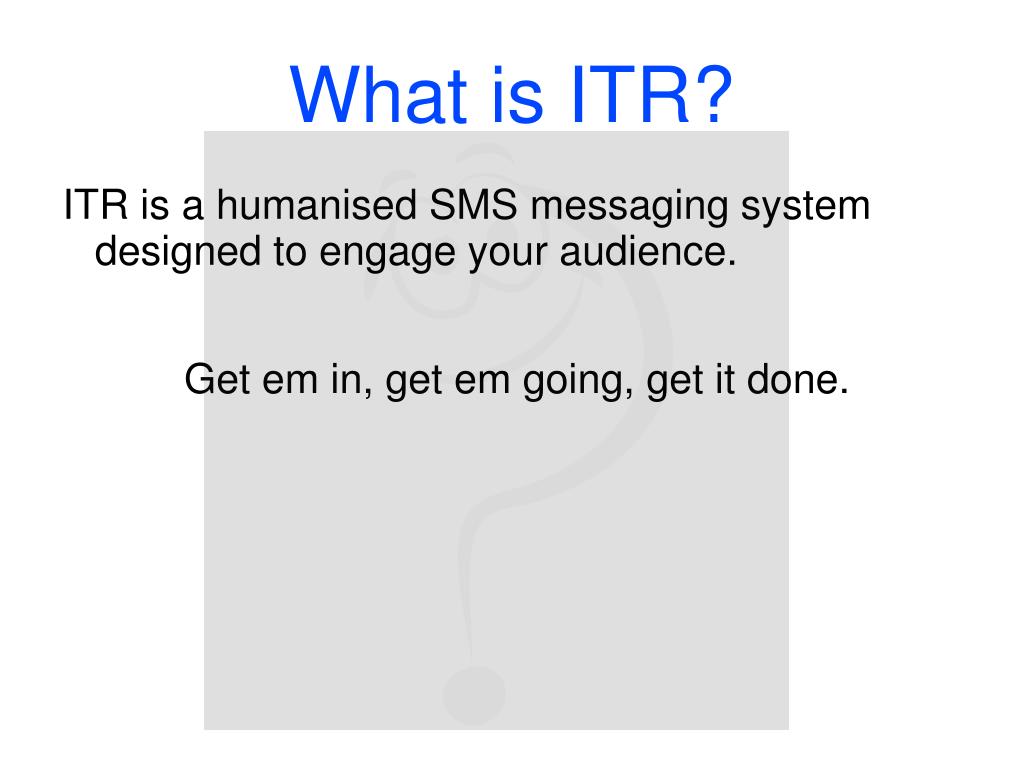 What is ITR?

ITR is a humanised SMS messaging system designed to engage your audience.

Get em in, get em going, get it done.